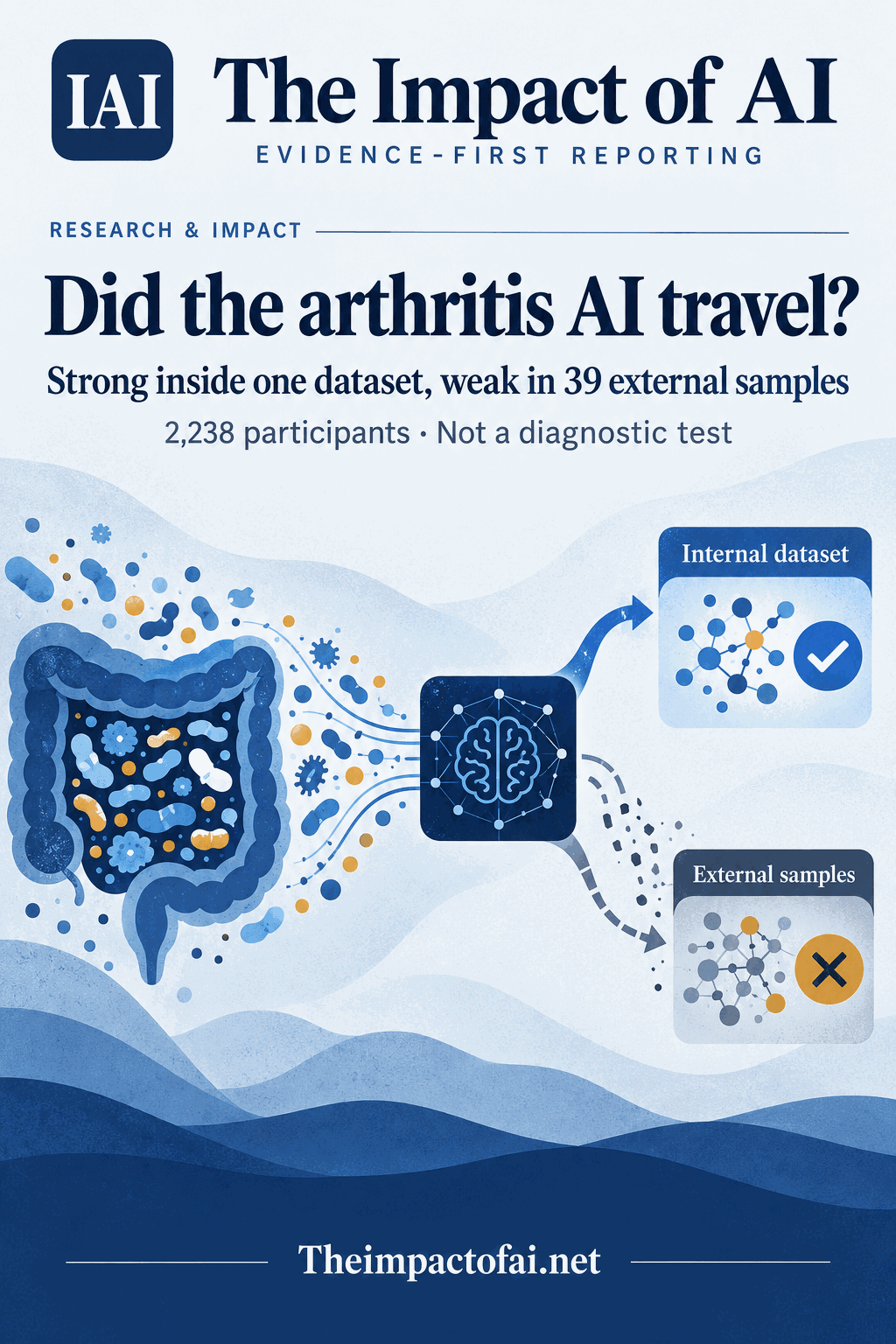 IAI

The Impact of AI

EVIDENCE-FIRST REPORTING

RESEARCH & IMPACT

Did the arthritis AI travel?

Strong inside one dataset, weak in 39 external samples

2,238 participants · Not a diagnostic test

Internal dataset

External samples

Theimpactofai.net